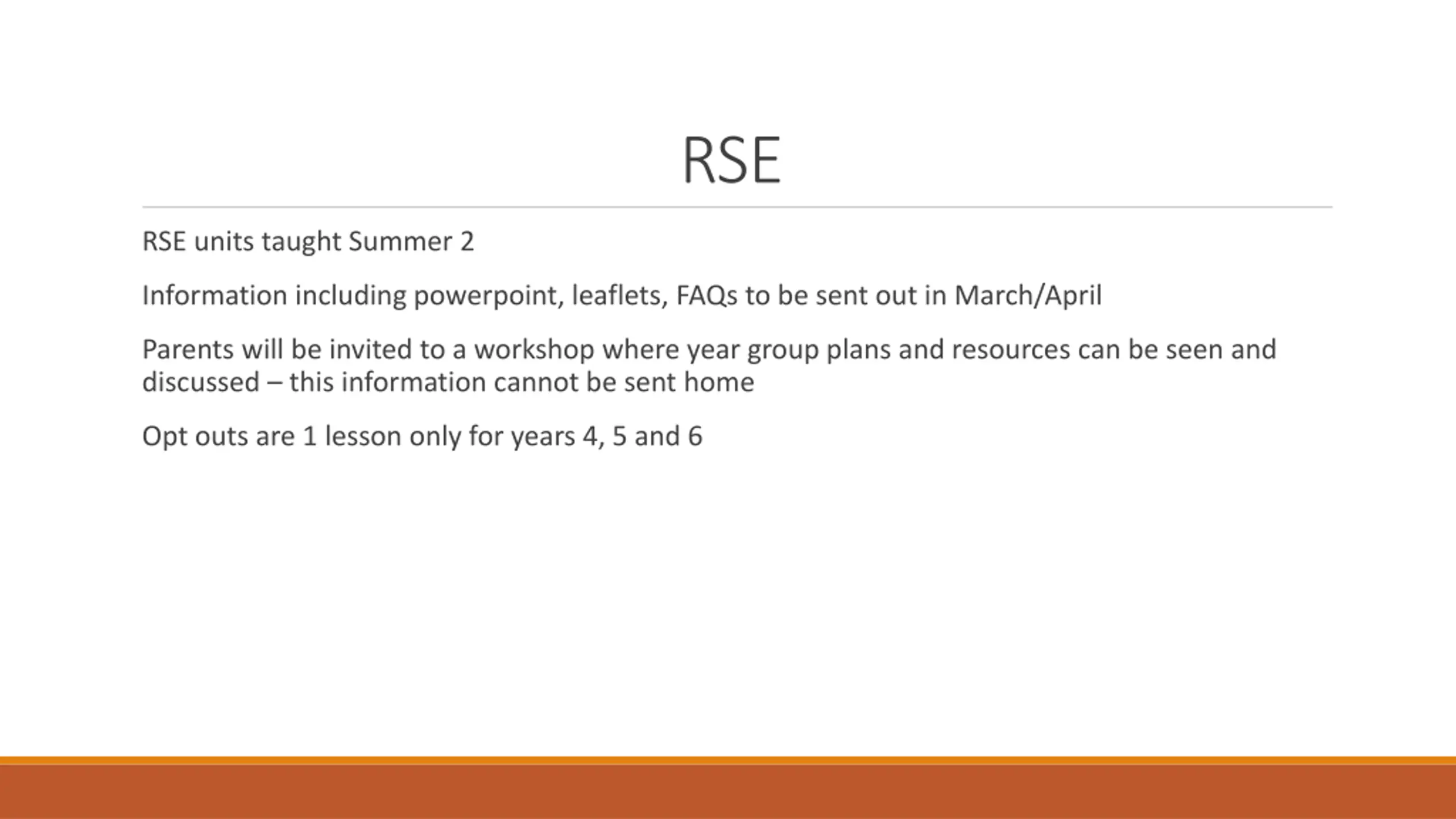 RSE

RSE units taught Summer 2

Information including powerpoint, leaflets, FAQs to be sent out in March/April

Parents will be invited to a workshop where year group plans and resources can be seen and discussed – this information cannot be sent home

Opt outs are 1 lesson only for years 4, 5 and 6